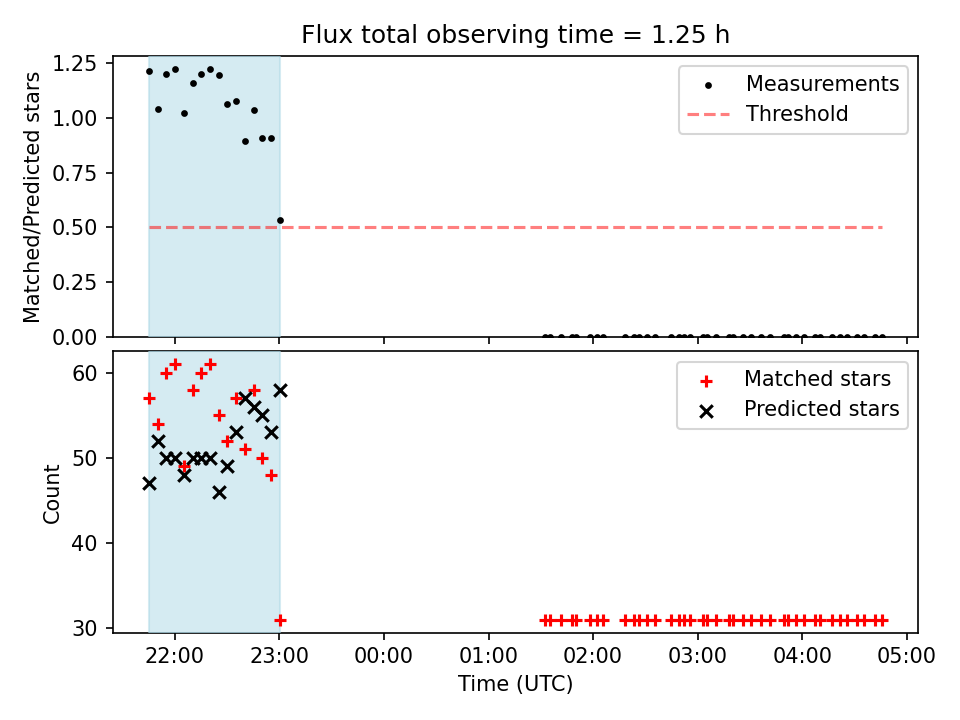 Flux total observing time = 1.25 h

Matched/Predicted stars

1.25
1.00
0.75
0.50
0.25
0.00

Measurements
Threshold

Count

60
50
40
30

Matched stars
Predicted stars

22:00
23:00
00:00
01:00
02:00
03:00
04:00
05:00

Time (UTC)